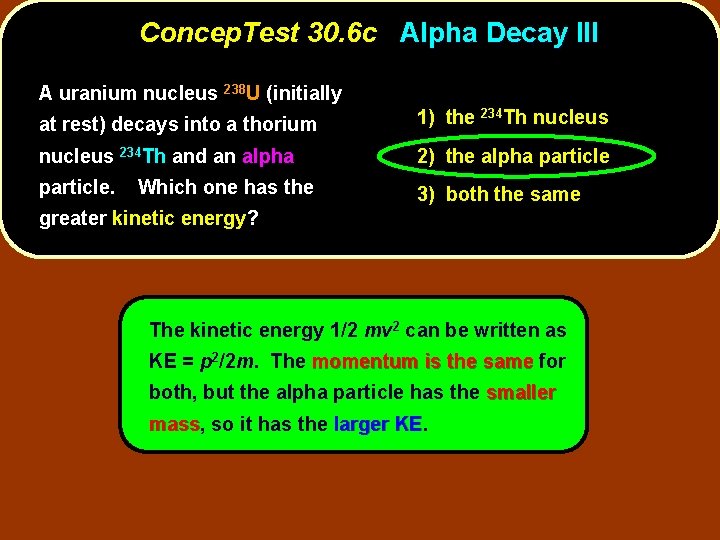 ConcepTest 30.6c Alpha Decay III

A uranium nucleus $^{238}U$ (initially at rest) decays into a thorium nucleus $^{234}Th$ and an alpha particle. Which one has the greater kinetic energy?

1) the $^{234}Th$ nucleus
2) the alpha particle
3) both the same

The kinetic energy $1/2\ mv^2$ can be written as KE = $p^2/2m$. The momentum is the same for both, but the alpha particle has the smaller mass, so it has the larger KE.